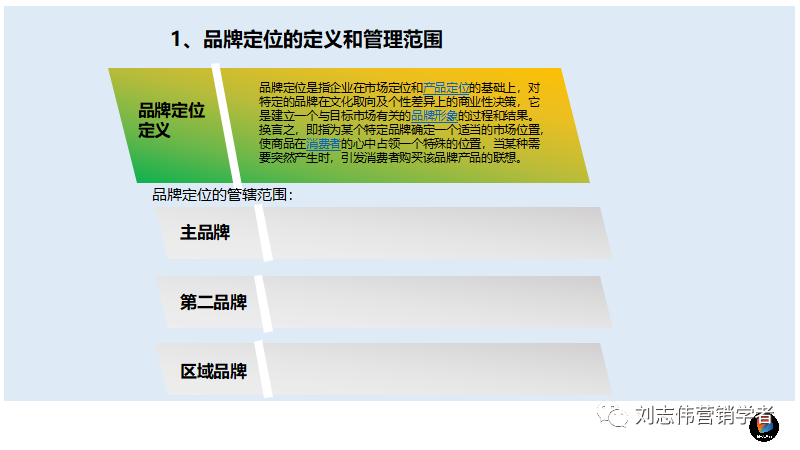 1、品牌定位的定义和管理范围

品牌定位定义

品牌定位是指企业在市场定位和产品定位的基础上，对特定的品牌在文化取向及个性差异上的商业性决策，它是建立一个与目标市场有关的品牌形象的过程和结果。换言之，即指为某个特定品牌确定一个适当的市场位置，使商品在消费者的心中占领一个特殊的位置，当某种需要突然产生时，引发消费者购买该品牌产品的联想。

品牌定位的管辖范围：

主品牌

第二品牌

区域品牌

刘志伟营销学者